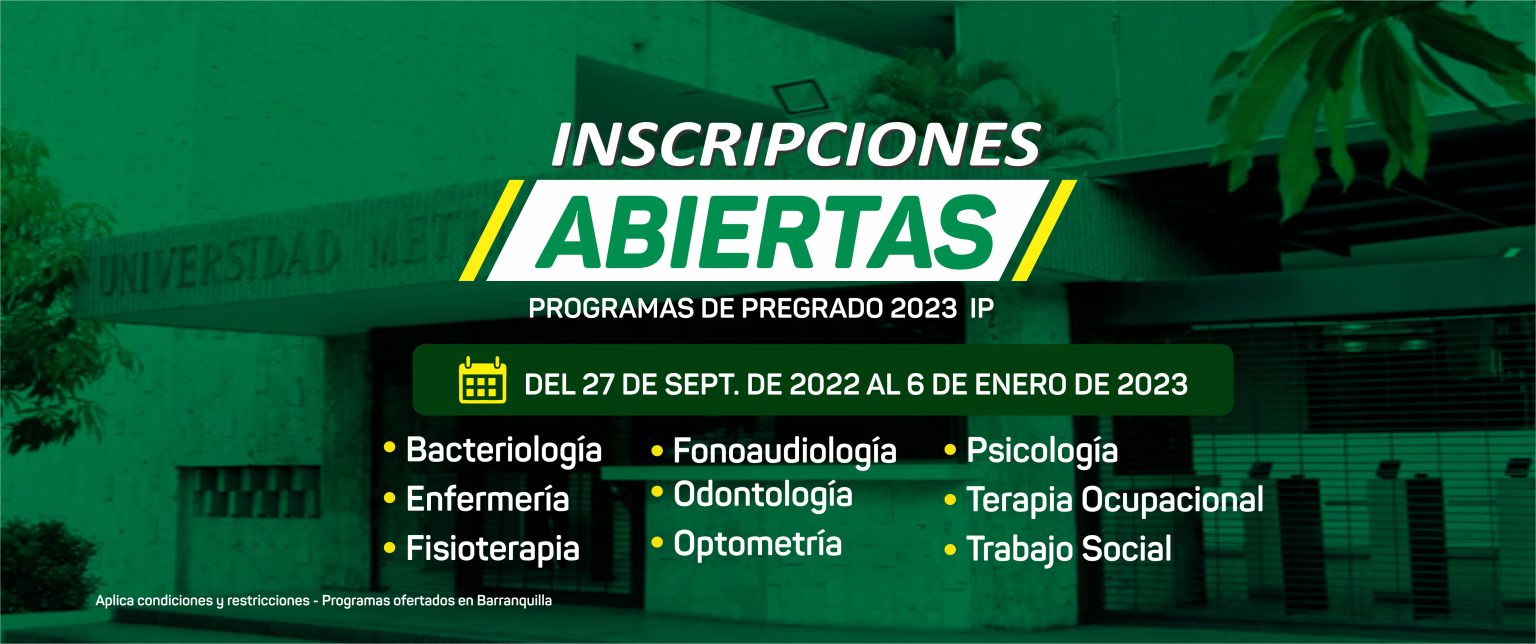 UNIVERSIDAD MET

INSCRIPCIONES

ABIERTAS

PROGRAMAS DE PREGRADO 2023 IP

DEL 27 DE SEPT. DE 2022 AL 6 DE ENERO DE 2023

• Bacteriología
• Enfermería
• Fisioterapia

• Fonoaudiología
• Odontología
• Optometría

• Psicología
• Terapia Ocupacional
• Trabajo Social

Aplica condiciones y restricciones - Programas ofertados en Barranquilla